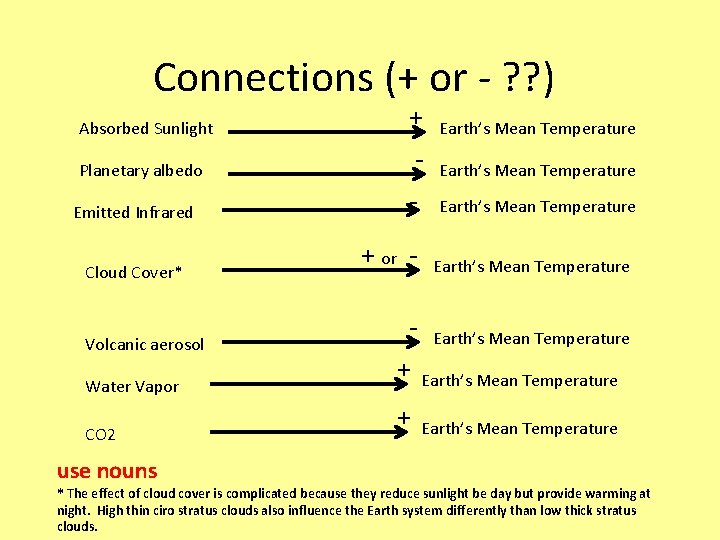 Connections (+ or - ??)

Absorbed Sunlight + Earth's Mean Temperature

Planetary albedo - Earth's Mean Temperature

Emitted Infrared - Earth's Mean Temperature

Cloud Cover* + or - Earth's Mean Temperature

Volcanic aerosol - Earth's Mean Temperature

Water Vapor + Earth's Mean Temperature

CO2 + Earth's Mean Temperature

use nouns

* The effect of cloud cover is complicated because they reduce sunlight be day but provide warming at night. High thin ciro stratus clouds also influence the Earth system differently than low thick stratus clouds.